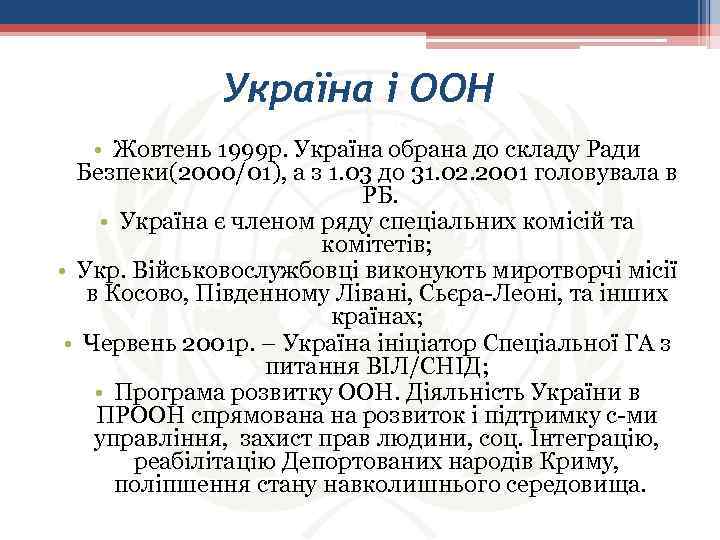 Україна і ООН

• Жовтень 1999р. Україна обрана до складу Ради Безпеки(2000/01), а з 1.03 до 31.02.2001 головувала в РБ.
• Україна є членом ряду спеціальних комісій та комітетів;
• Укр. Військовослужбовці виконують миротворчі місії в Косово, Південному Лівані, Сьєра-Леоні, та інших країнах;
• Червень 2001р. – Україна ініціатор Спеціальної ГА з питання ВІЛ/СНІД;
• Програма розвитку ООН. Діяльність України в ПРООН спрямована на розвиток і підтримку с-ми управління, захист прав людини, соц. Інтеграцію, реабілітацію Депортованих народів Криму, поліпшення стану навколишнього середовища.